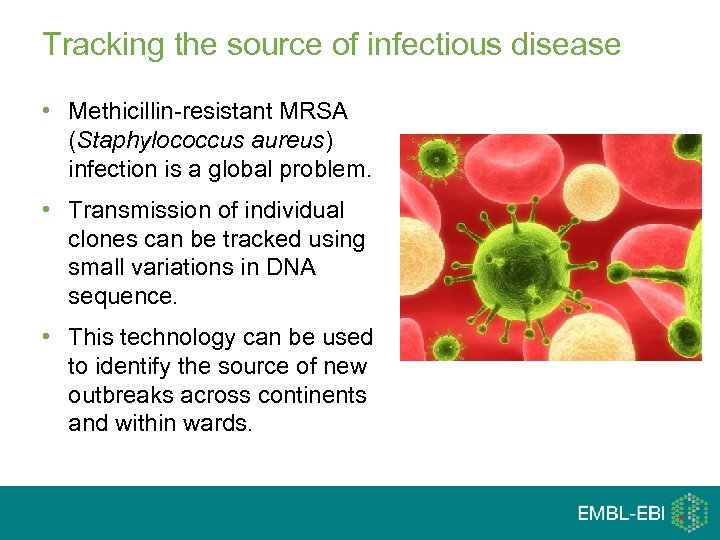 Tracking the source of infectious disease

• Methicillin-resistant MRSA (Staphylococcus aureus) infection is a global problem.

• Transmission of individual clones can be tracked using small variations in DNA sequence.

• This technology can be used to identify the source of new outbreaks across continents and within wards.

EMBL-EBI